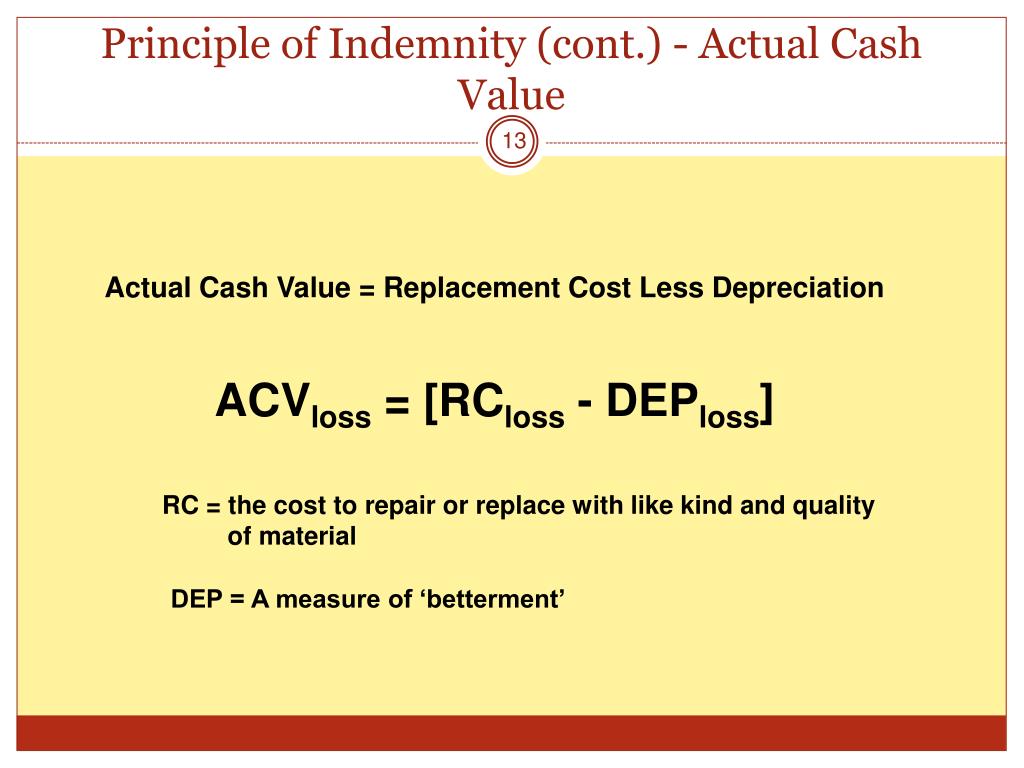 Principle of Indemnity (cont.) - Actual Cash Value

13

Actual Cash Value = Replacement Cost Less Depreciation

$ACV_{loss} = [RC_{loss} - DEP_{loss}]$

RC = the cost to repair or replace with like kind and quality of material

DEP = A measure of ‘betterment’